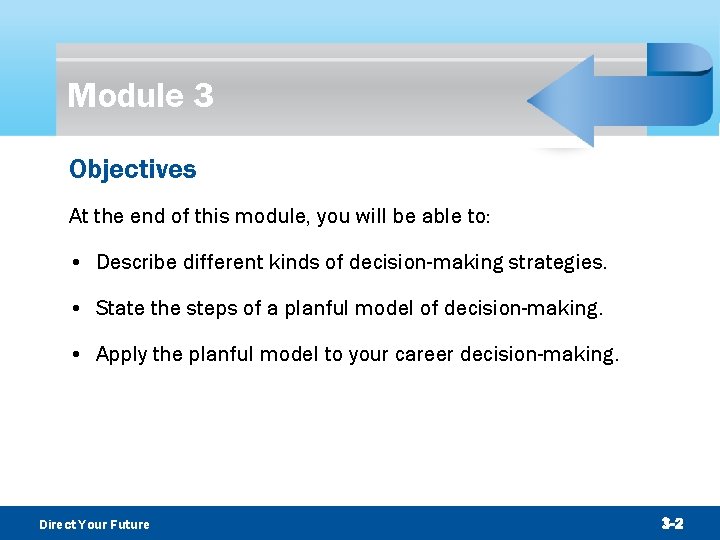 Module 3

Objectives

At the end of this module, you will be able to:

• Describe different kinds of decision-making strategies.

• State the steps of a planful model of decision-making.

• Apply the planful model to your career decision-making.

Direct Your Future

3-2